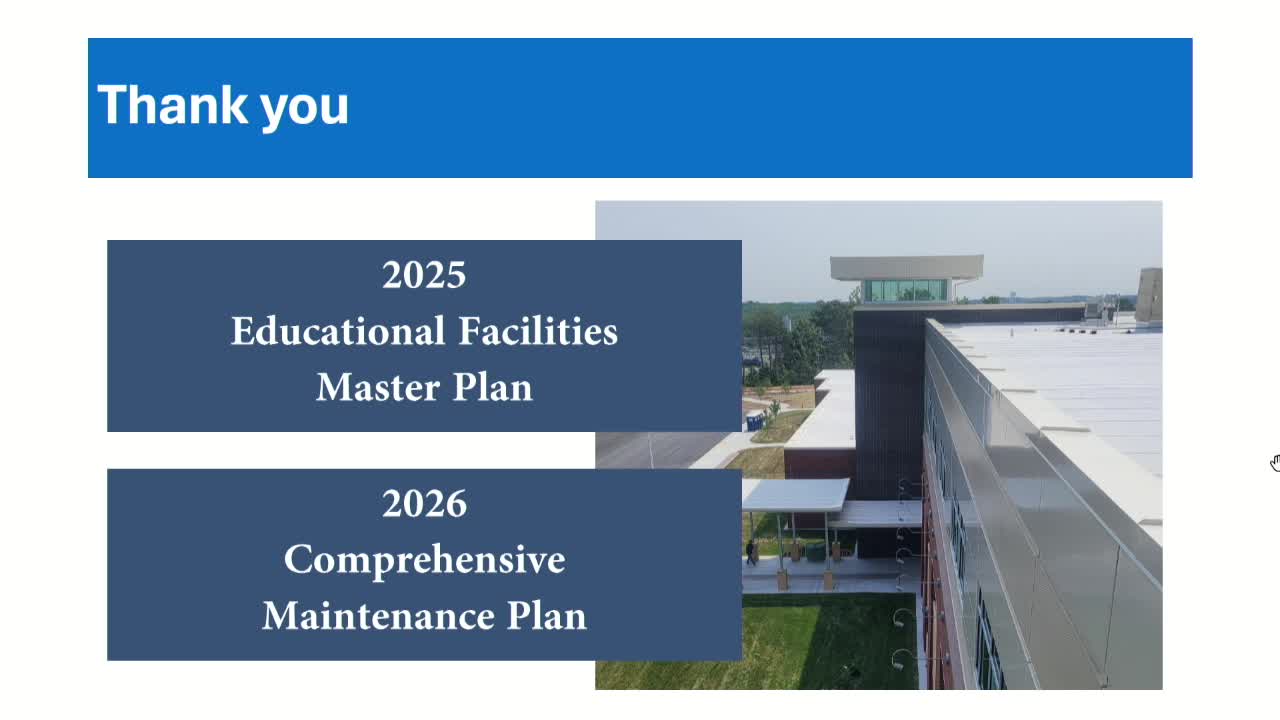 Thank you

2025
Educational Facilities
Master Plan

2026
Comprehensive
Maintenance Plan